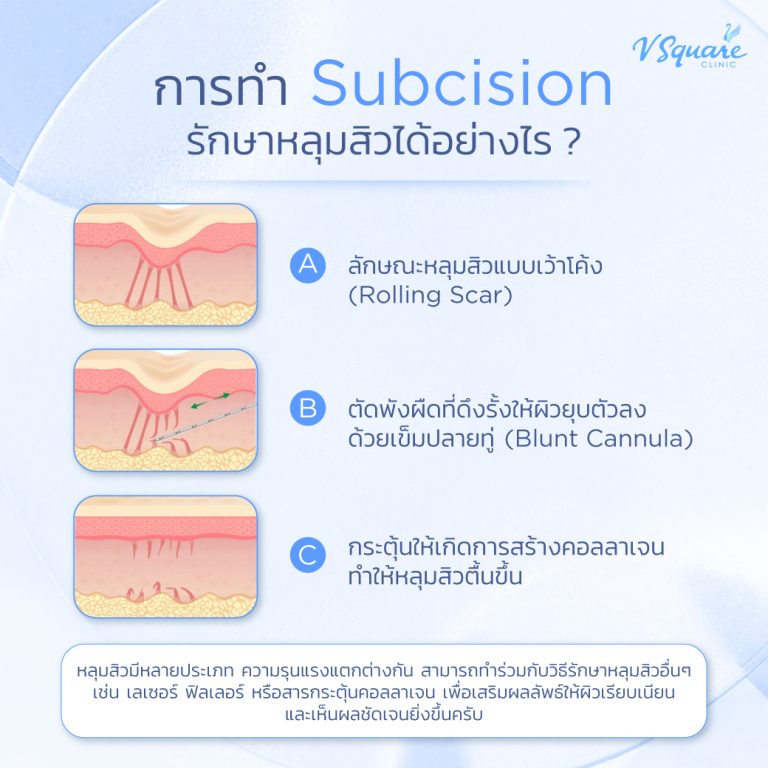 VSquare CLINIC

การทำ Subcision
รักษาหลุมสิวได้อย่างไร ?

A ลักษณะหลุมสิวแบบเว้าโค้ง (Rolling Scar)

B ตัดพังผืดที่ดึงรั้งให้ผิวยุบตัวลง ด้วยเข็มปลายทู่ (Blunt Cannula)

C กระตุ้นให้เกิดการสร้างคอลลาเจน ทำให้หลุมสิวตื้นขึ้น

หลุมสิวมีหลายประเภท ความรุนแรงแตกต่างกัน สามารถทำร่วมกับวิธีรักษาหลุมสิวอื่นๆ เช่น เลเซอร์ ฟิลเลอร์ หรือสารกระตุ้นคอลลาเจน เพื่อเสริมผลลัพธ์ให้ผิวเรียบเนียน และเห็นผลชัดเจนยิ่งขึ้นครับ